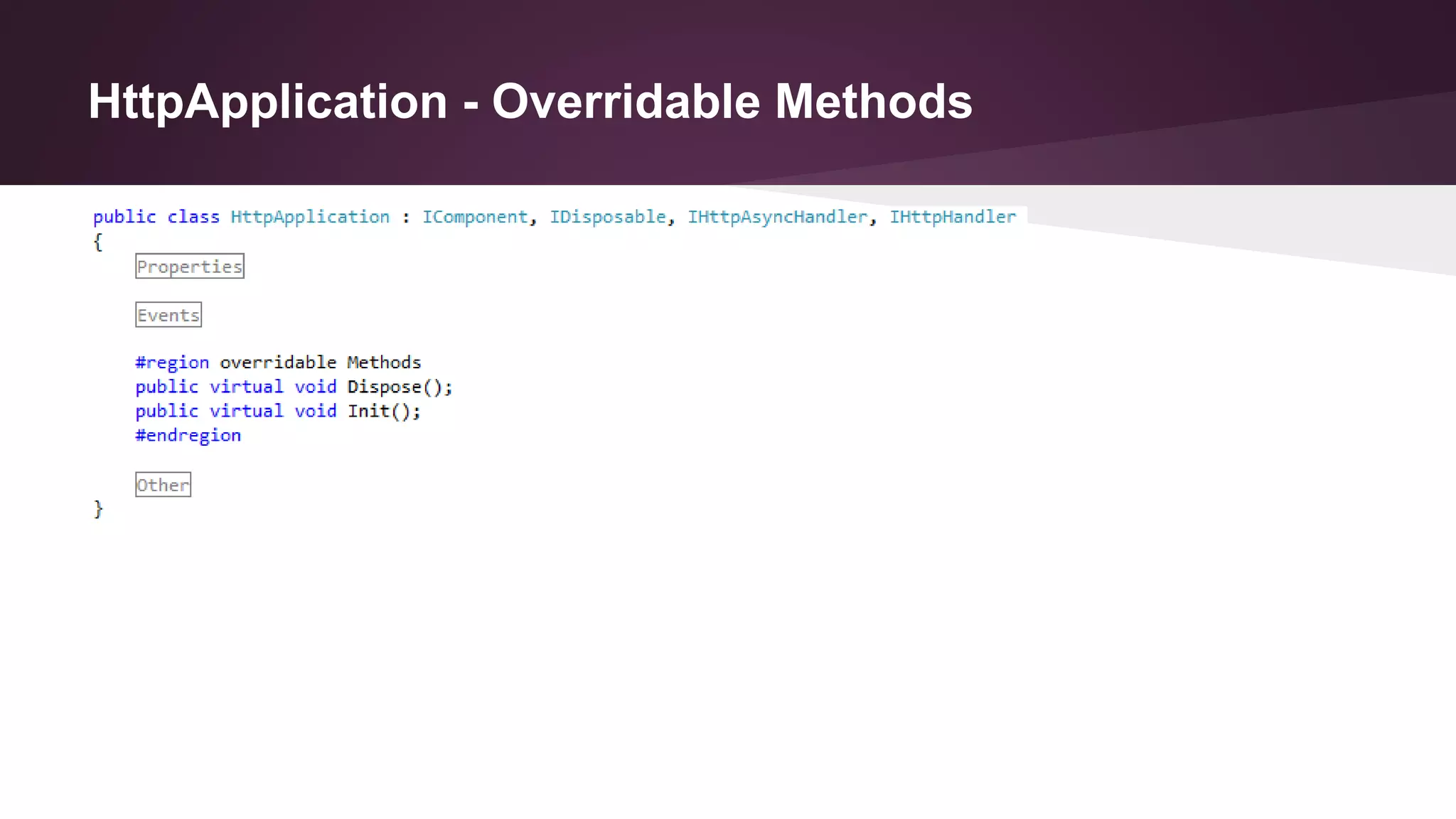 HttpApplication - Overridable Methods

public class HttpApplication : IComponent, IDisposable, IHttpAsyncHandler, IHttpHandler
{
Properties

Events

#region overridable Methods
public virtual void Dispose();
public virtual void Init();
#endregion

Other
}